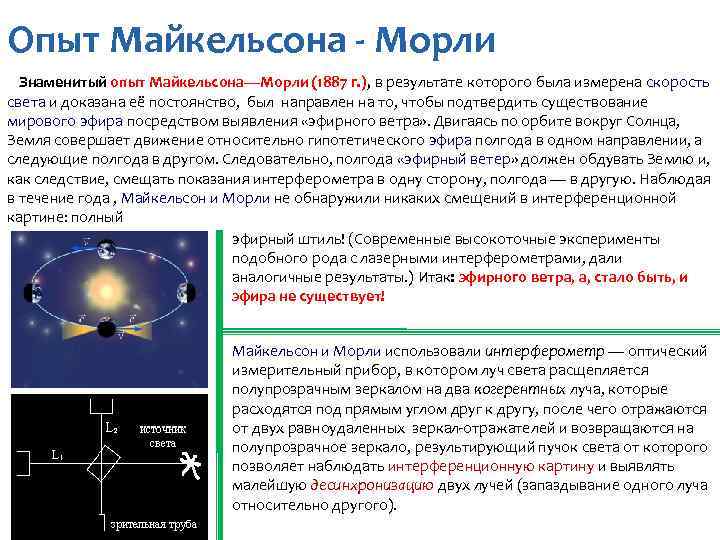 Опыт Майкельсона - Морли

Знаменитый опыт Майкельсона—Морли (1887 г.), в результате которого была измерена скорость света и доказана её постоянство, был направлен на то, чтобы подтвердить существование мирового эфира посредством выявления «эфирного ветра». Двигаясь по орбите вокруг Солнца, Земля совершает движение относительно гипотетического эфира полгода в одном направлении, а следующие полгода в другом. Следовательно, полгода «эфирный ветер» должен обдувать Землю и, как следствие, смещать показания интерферометра в одну сторону, полгода — в другую. Наблюдая в течение года , Майкельсон и Морли не обнаружили никаких смещений в интерференционной картине: полный

эфирный штиль! (Современные высокоточные эксперименты подобного рода с лазерными интерферометрами, дали аналогичные результаты.) Итак: эфирного ветра, а, стало быть, и эфира не существует!

Майкельсон и Морли использовали интерферометр — оптический измерительный прибор, в котором луч света расщепляется полупрозрачным зеркалом на два когерентных луча, которые расходятся под прямым углом друг к другу, после чего отражаются от двух равноудаленных зеркал-отражателей и возвращаются на полупрозрачное зеркало, результирующий пучок света от которого позволяет наблюдать интерференционную картину и выявлять малейшую десинхронизацию двух лучей (запаздывание одного луча относительно другого).

$L_2$
источник света
$L_1$
зрительная труба